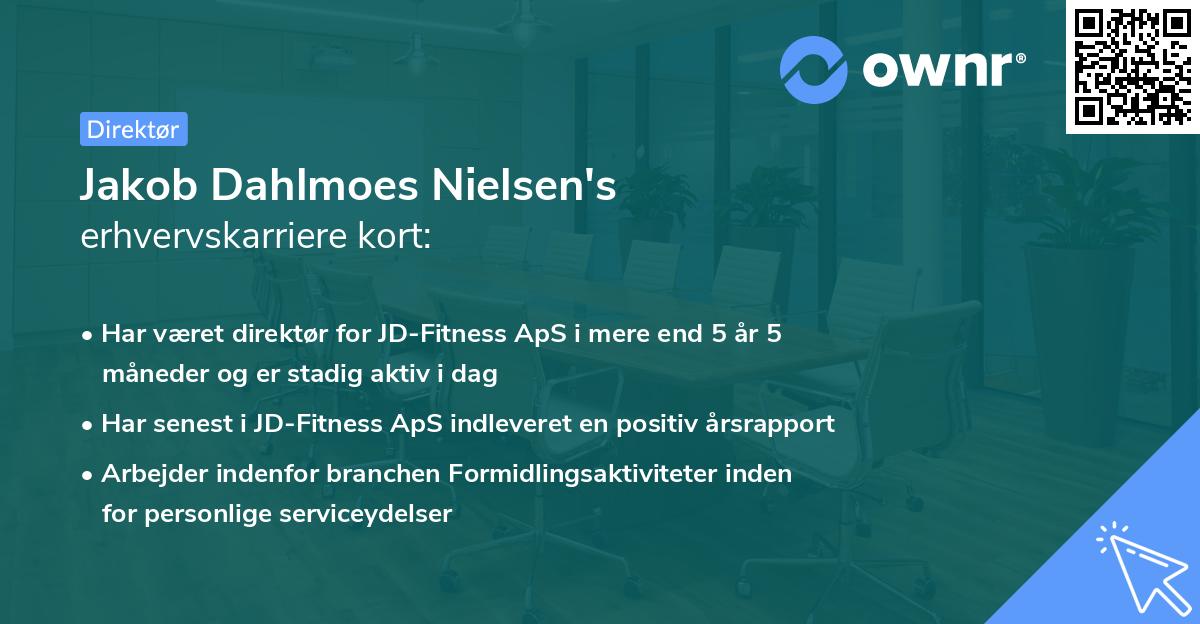 ownr®

Direktør

Jakob Dahlmoes Nielsen's
erhvervskarriere kort:

• Har været direktør for JD-Fitness ApS i mere end 5 år 5 måneder og er stadig aktiv i dag
• Har senest i JD-Fitness ApS indleveret en positiv årsrapport
• Arbejder indenfor branchen Formidlingsaktiviteter inden for personlige serviceydelser